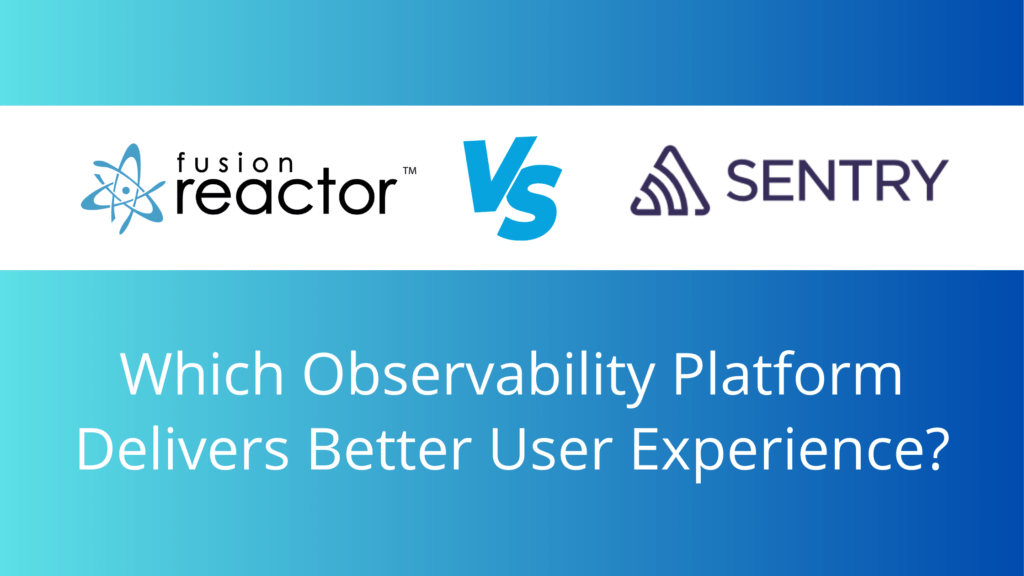 fusion reactor™

VS

SENTRY

Which Observability Platform Delivers Better User Experience?